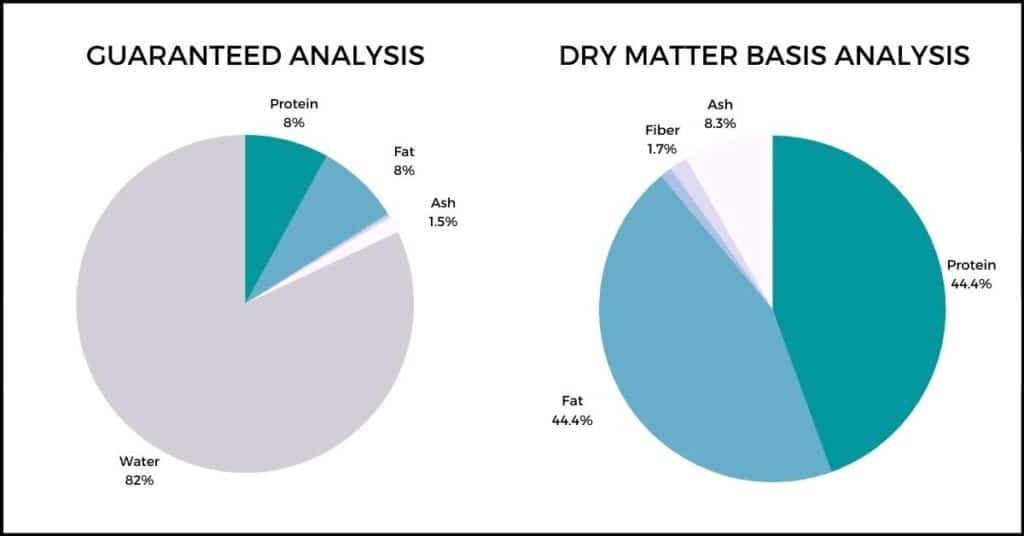 GUARANTEED ANALYSIS

Protein
8%

Fat
8%

Ash
1.5%

Water
82%

DRY MATTER BASIS ANALYSIS

Ash
8.3%

Fiber
1.7%

Protein
44.4%

Fat
44.4%